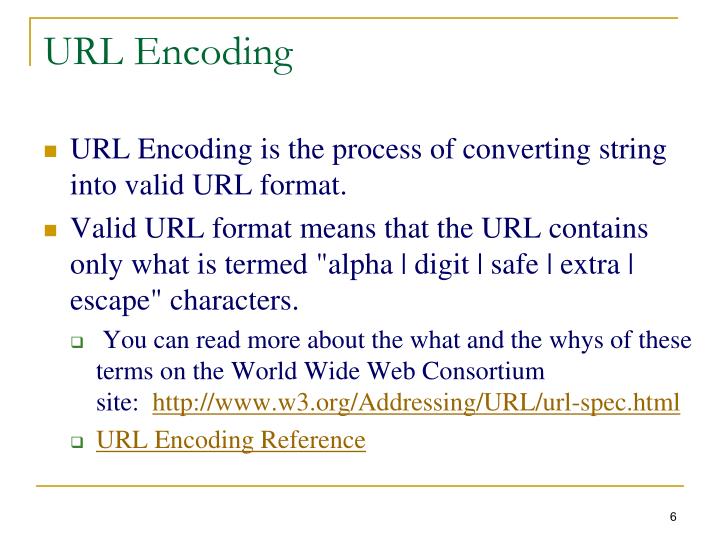 URL Encoding

URL Encoding is the process of converting string into valid URL format.

Valid URL format means that the URL contains only what is termed "alpha | digit | safe | extra | escape" characters.

You can read more about the what and the whys of these terms on the World Wide Web Consortium site: http://www.w3.org/Addressing/URL/url-spec.html

URL Encoding Reference

6